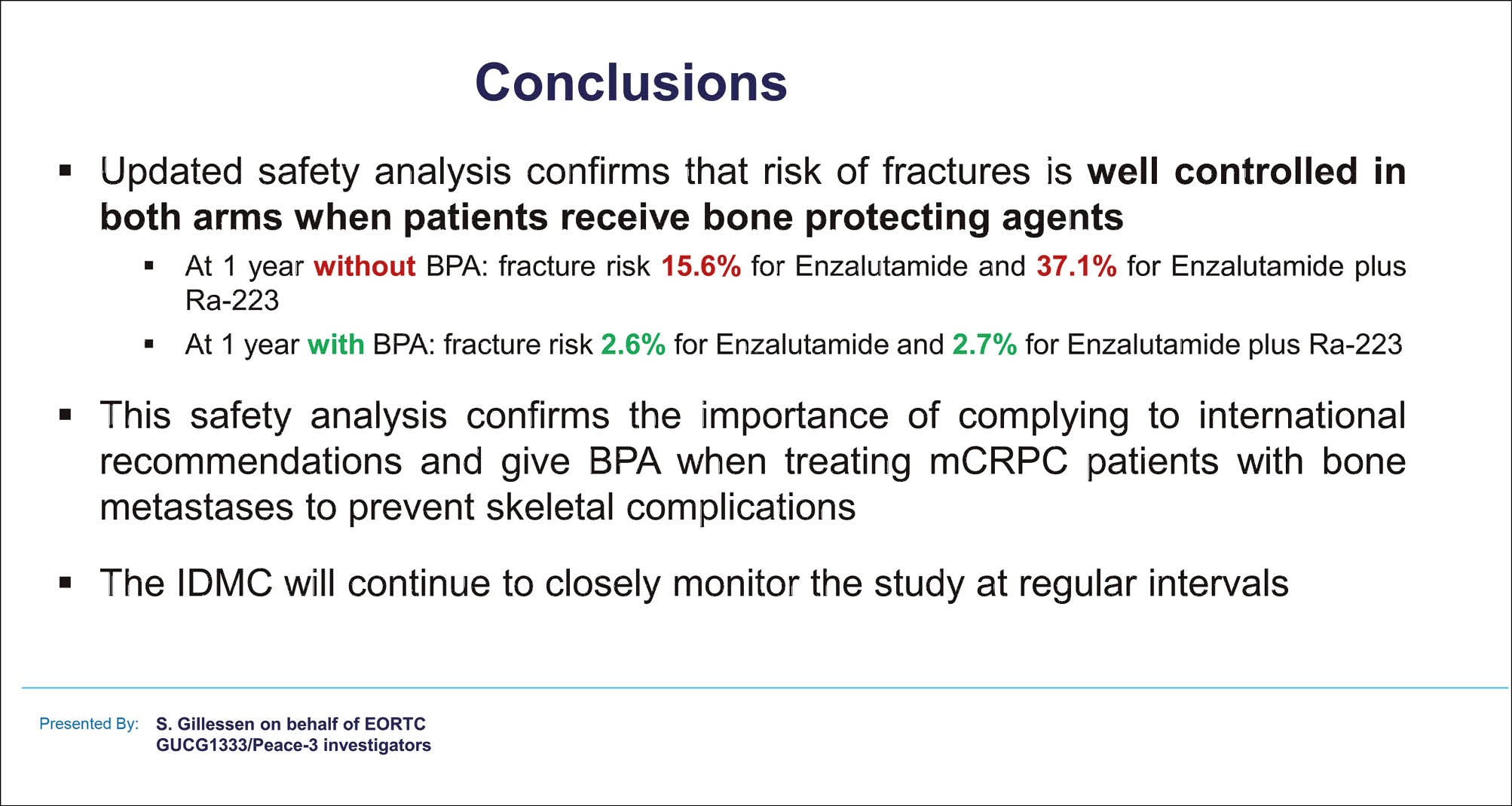 Conclusions

▪ Updated safety analysis confirms that risk of fractures is well controlled in both arms when patients receive bone protecting agents

▪ At 1 year without BPA: fracture risk 15.6% for Enzalutamide and 37.1% for Enzalutamide plus Ra-223

▪ At 1 year with BPA: fracture risk 2.6% for Enzalutamide and 2.7% for Enzalutamide plus Ra-223

▪ This safety analysis confirms the importance of complying to international recommendations and give BPA when treating mCRPC patients with bone metastases to prevent skeletal complications

▪ The IDMC will continue to closely monitor the study at regular intervals

Presented By: S. Gillessen on behalf of EORTC GUCG1333/Peace-3 investigators